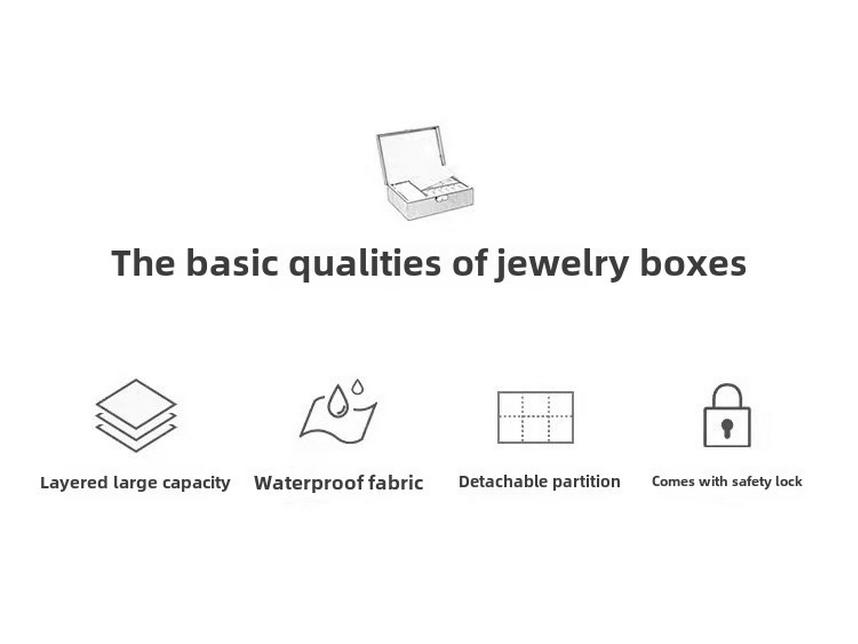 The basic qualities of jewelry boxes

Layered large capacity

Waterproof fabric

Detachable partition

Comes with safety lock